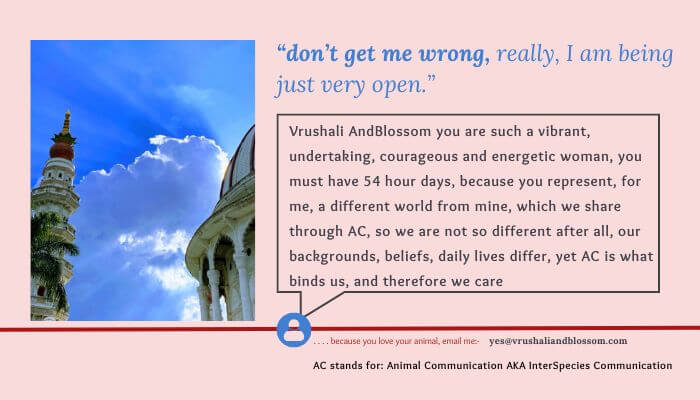 “don’t get me wrong, really, I am being just very open.”

Vrushali AndBlossom you are such a vibrant, undertaking, courageous and energetic woman, you must have 54 hour days, because you represent, for me, a different world from mine, which we share through AC, so we are not so different after all, our backgrounds, beliefs, daily lives differ, yet AC is what binds us, and therefore we care

. . . . because you love your animal, email me:- yes@vrushaliandblossom.com

AC stands for: Animal Communication AKA InterSpecies Communication